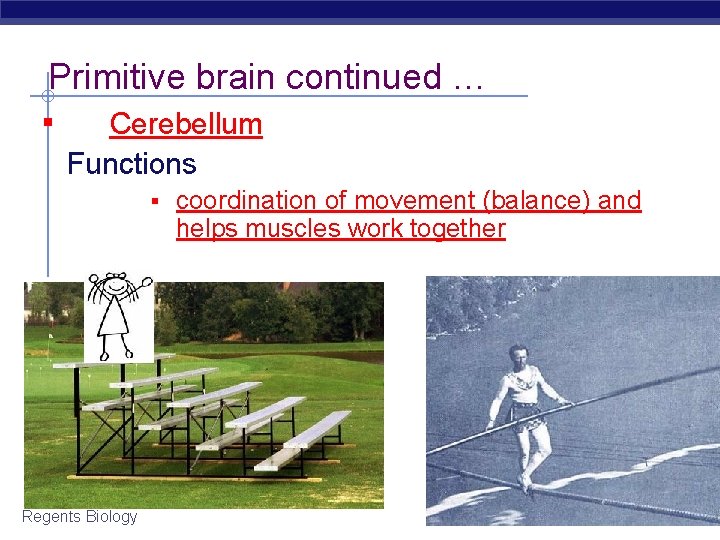 Primitive brain continued …

Cerebellum

Functions

coordination of movement (balance) and helps muscles work together

Regents Biology